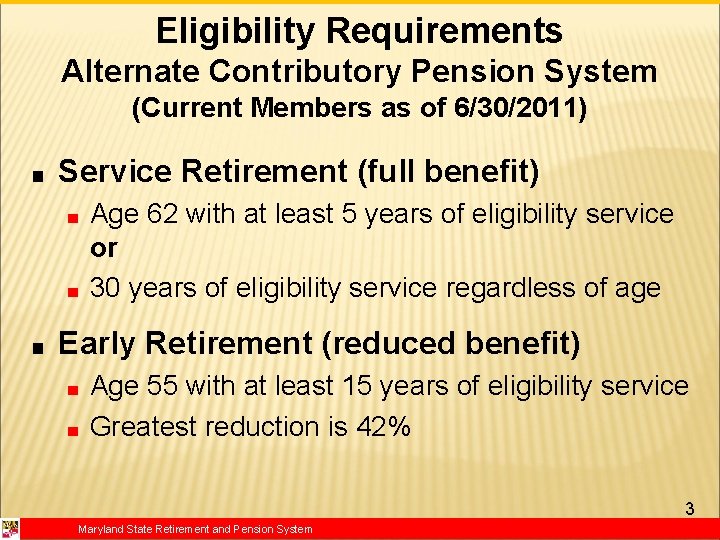 Eligibility Requirements
Alternate Contributory Pension System
(Current Members as of 6/30/2011)

Service Retirement (full benefit)

Age 62 with at least 5 years of eligibility service
or

30 years of eligibility service regardless of age

Early Retirement (reduced benefit)

Age 55 with at least 15 years of eligibility service

Greatest reduction is 42%

3

Maryland State Retirement and Pension System